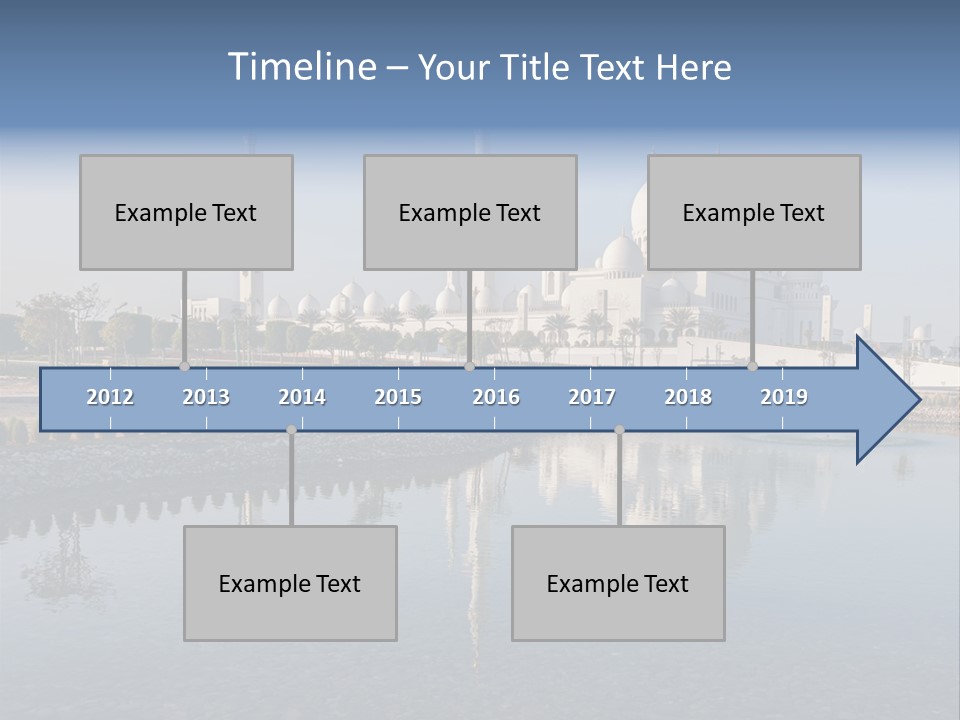 Timeline – Your Title Text Here

Example Text

Example Text

Example Text

2012 2013 2014 2015 2016 2017 2018 2019

Example Text

Example Text